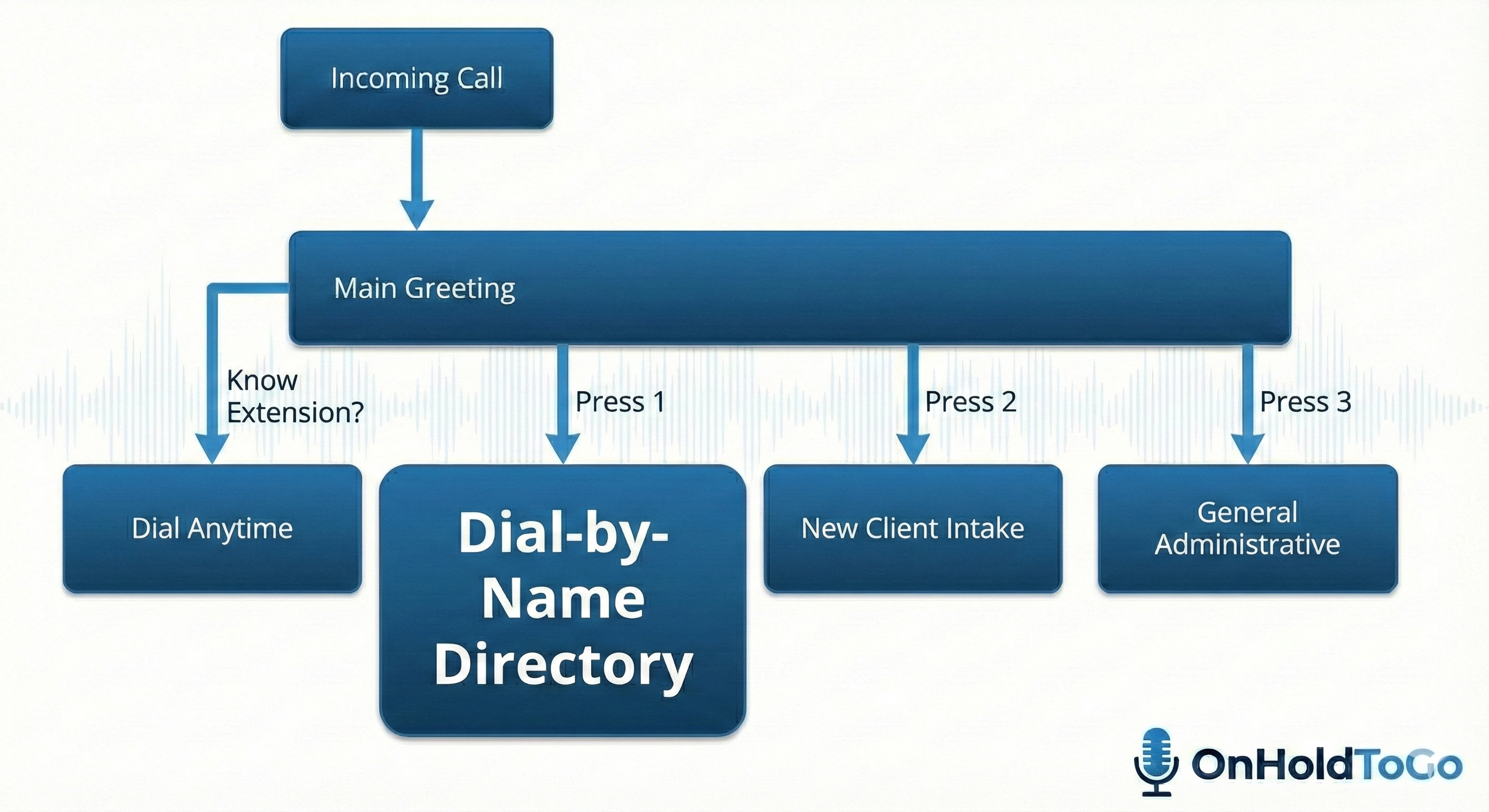 Incoming Call

Main Greeting

Know Extension?

Press 1

Press 2

Press 3

Dial Anytime

Dial-by-Name Directory

New Client Intake

General Administrative

OnHoldToGo